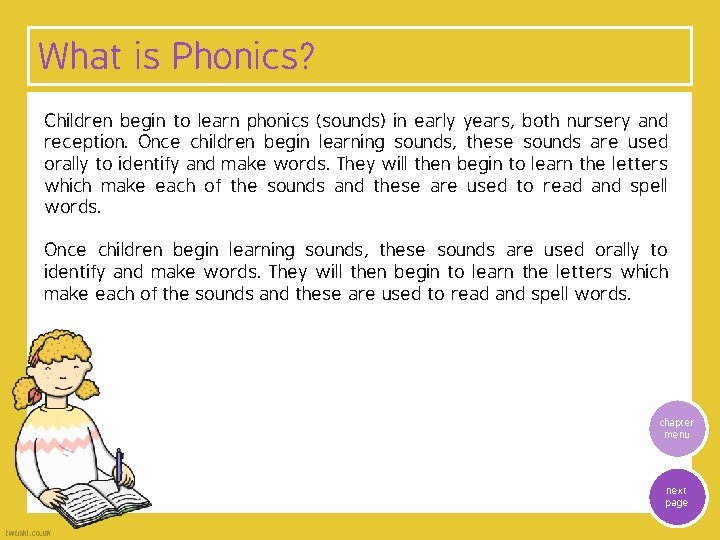 What is Phonics?

Children begin to learn phonics (sounds) in early years, both nursery and reception. Once children begin learning sounds, these sounds are used orally to identify and make words. They will then begin to learn the letters which make each of the sounds and these are used to read and spell words.

Once children begin learning sounds, these sounds are used orally to identify and make words. They will then begin to learn the letters which make each of the sounds and these are used to read and spell words.

chapter menu

next page

twinkl.co.uk